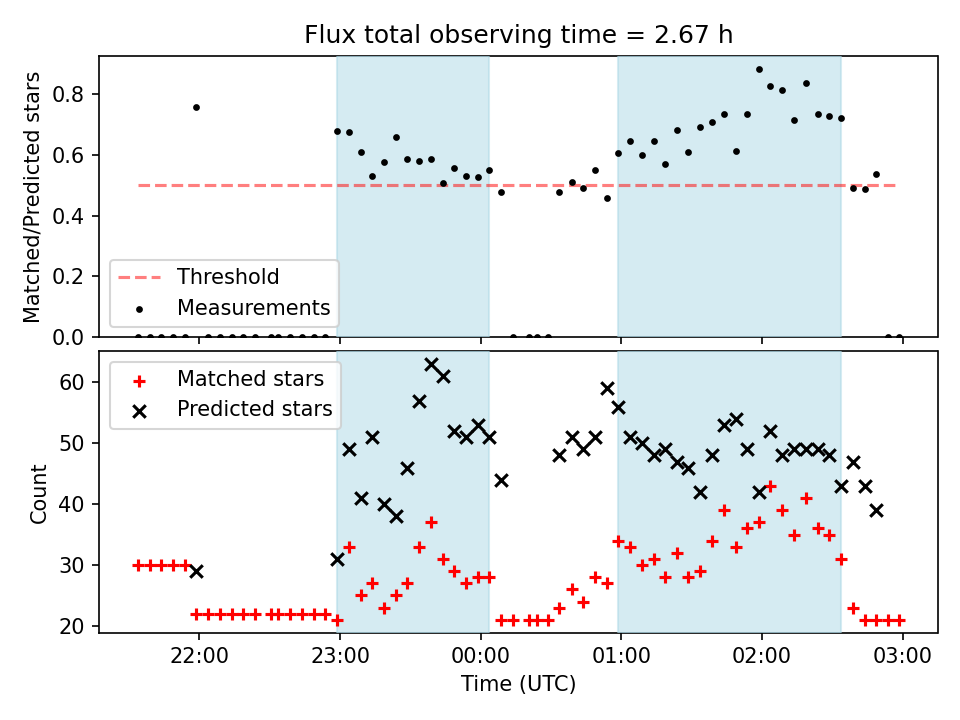 Flux total observing time = 2.67 h

Matched/Predicted stars

0.8
0.6
0.4
0.2
0.0

Threshold
Measurements

Count

60
50
40
30
20

Matched stars
Predicted stars

22:00
23:00
00:00
01:00
02:00
03:00

Time (UTC)